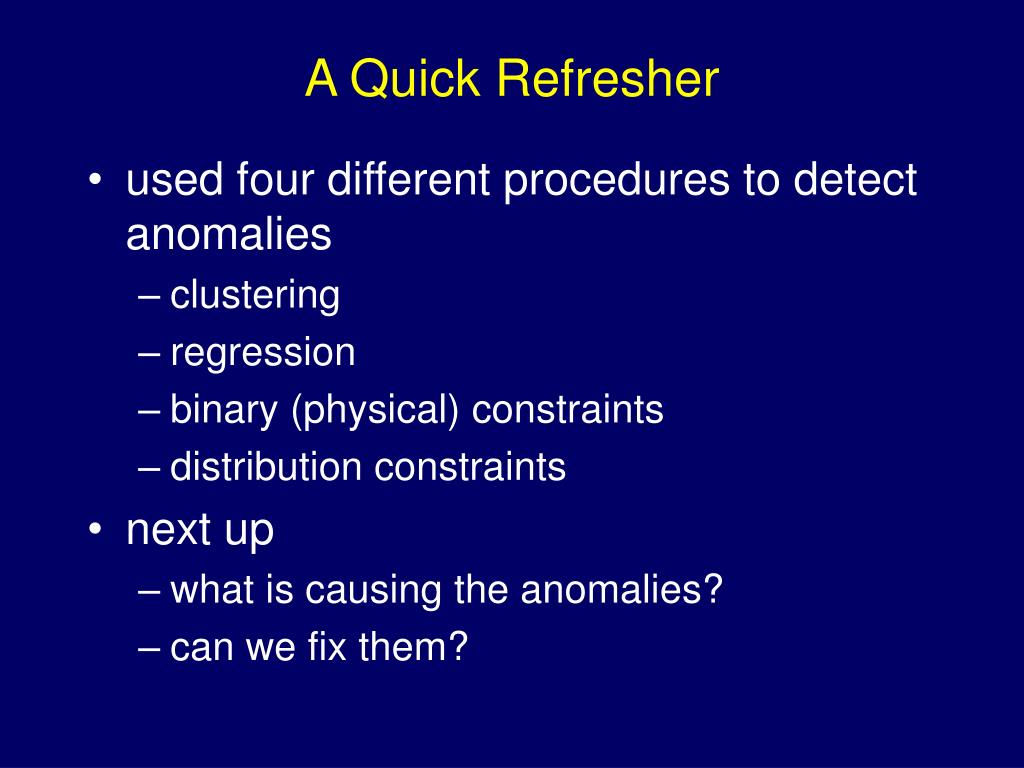 A Quick Refresher

• used four different procedures to detect anomalies
– clustering
– regression
– binary (physical) constraints
– distribution constraints
• next up
– what is causing the anomalies?
– can we fix them?